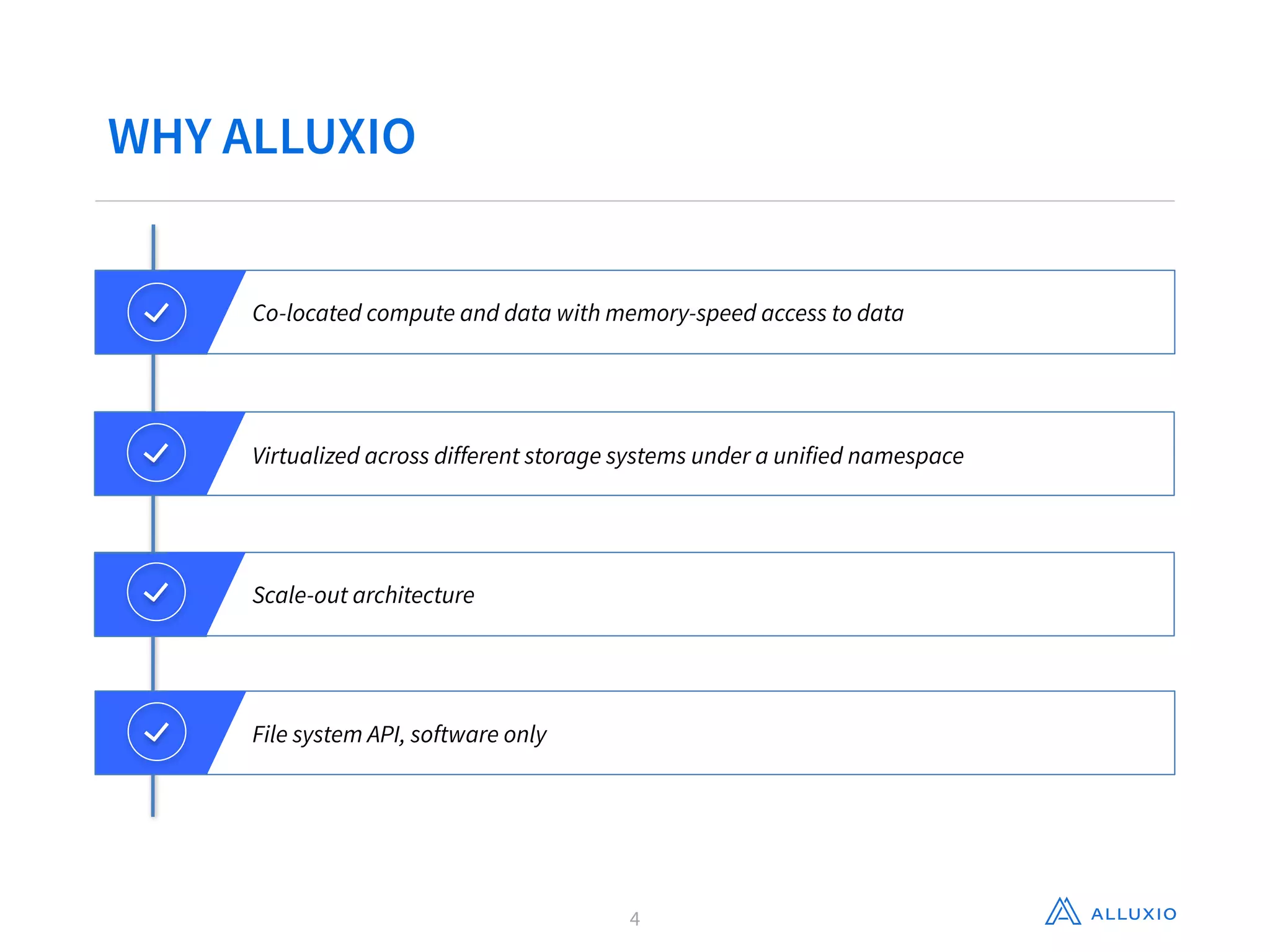 WHY ALLUXIO

Co-located compute and data with memory-speed access to data

Virtualized across different storage systems under a unified namespace

Scale-out architecture

File system API, software only

4

ALLUXIO